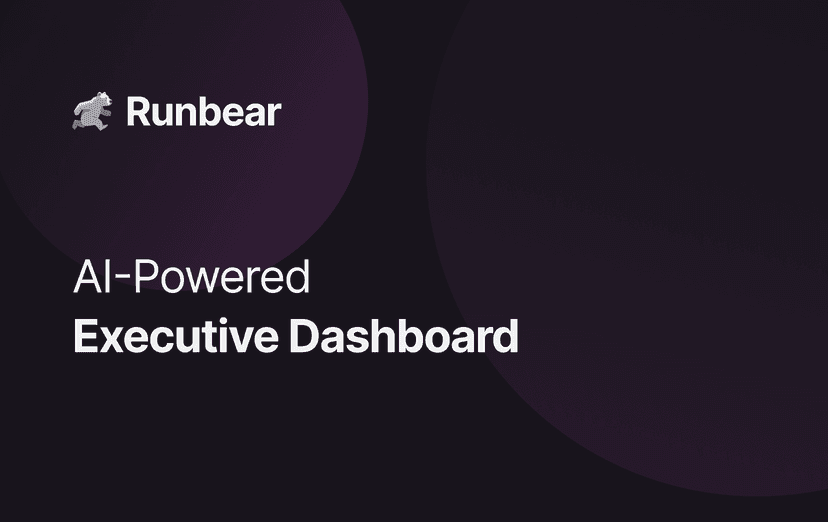 Runbear

AI-Powered
Executive Dashboard